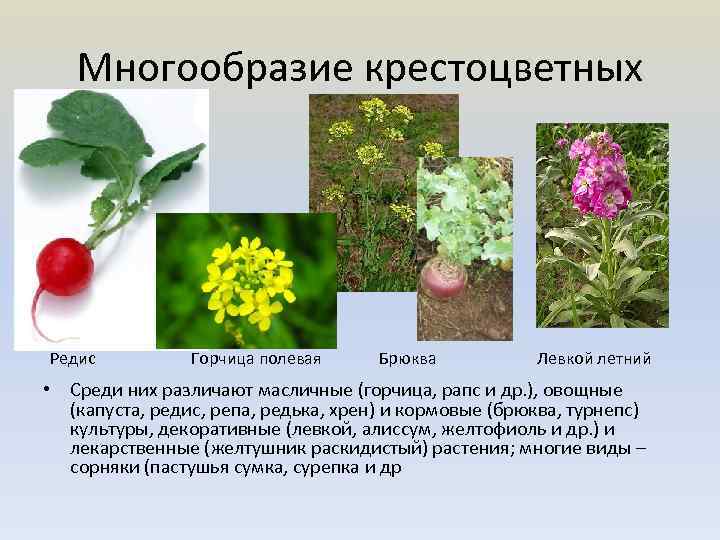 Многообразие крестоцветных

Редис

Горчица полевая

Брюква

Левкой летний

• Среди них различают масличные (горчица, рапс и др.), овощные (капуста, редис, репа, редька, хрен) и кормовые (брюква, турнепс) культуры, декоративные (левкой, алиссум, желтофиоль и др.) и лекарственные (желтушник раскидистый) растения; многие виды – сорняки (пастушья сумка, сурепка и др